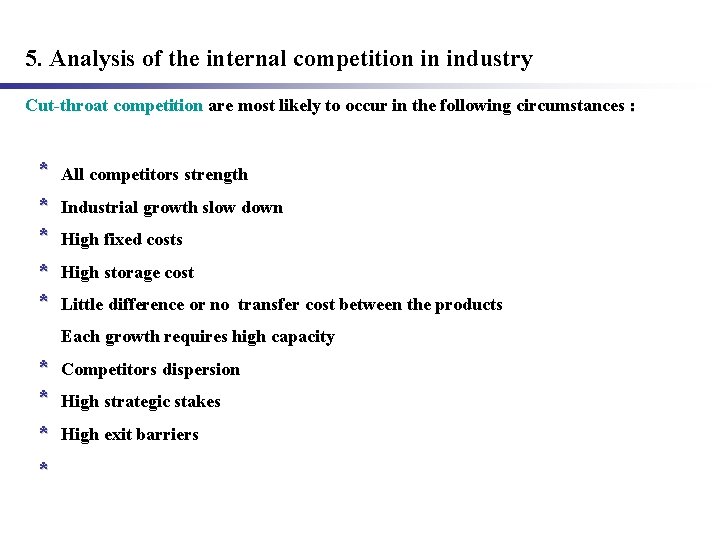 5. Analysis of the internal competition in industry

Cut-throat competition are most likely to occur in the following circumstances :

* All competitors strength
* Industrial growth slow down
* High fixed costs
* High storage cost
* Little difference or no transfer cost between the products
Each growth requires high capacity
* Competitors dispersion
* High strategic stakes
* High exit barriers
*